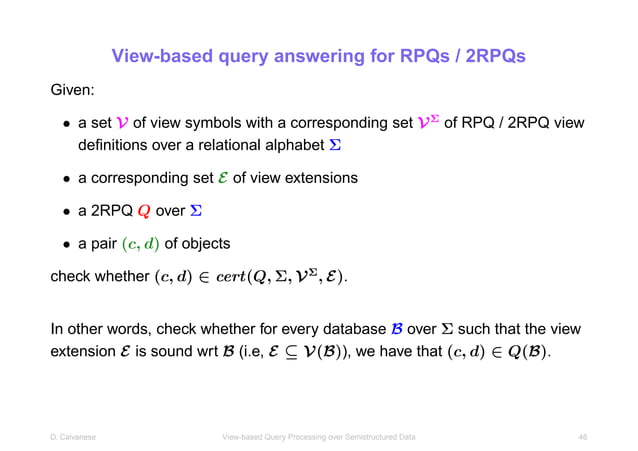 View-based query answering for RPQs / 2RPQs

Given:

• a set $\mathcal{V}$ of view symbols with a corresponding set $\mathcal{V}^{\Sigma}$ of RPQ / 2RPQ view definitions over a relational alphabet $\Sigma$

• a corresponding set $\mathcal{E}$ of view extensions

• a 2RPQ $Q$ over $\Sigma$

• a pair $(c, d)$ of objects

check whether $(c, d) \in cert(Q, \Sigma, \mathcal{V}^{\Sigma}, \mathcal{E})$.

In other words, check whether for every database $\mathcal{B}$ over $\Sigma$ such that the view extension $\mathcal{E}$ is sound wrt $\mathcal{B}$ (i.e, $\mathcal{E} \subseteq \mathcal{V}(\mathcal{B})$), we have that $(c, d) \in Q(\mathcal{B})$.

D. Calvanese View-based Query Processing over Semistructured Data 46